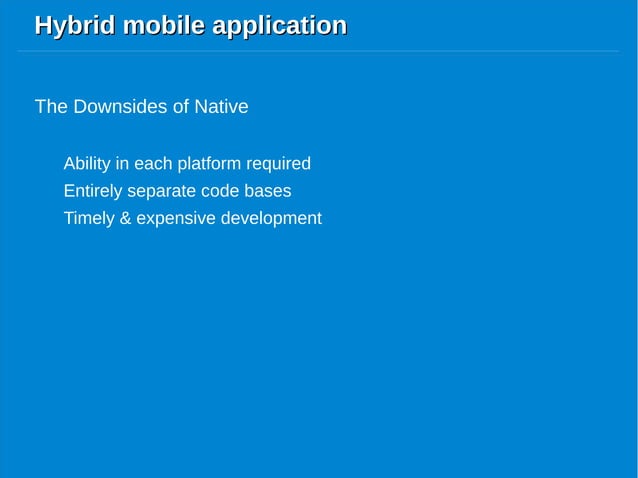 Hybrid mobile application

The Downsides of Native

Ability in each platform required
Entirely separate code bases
Timely & expensive development